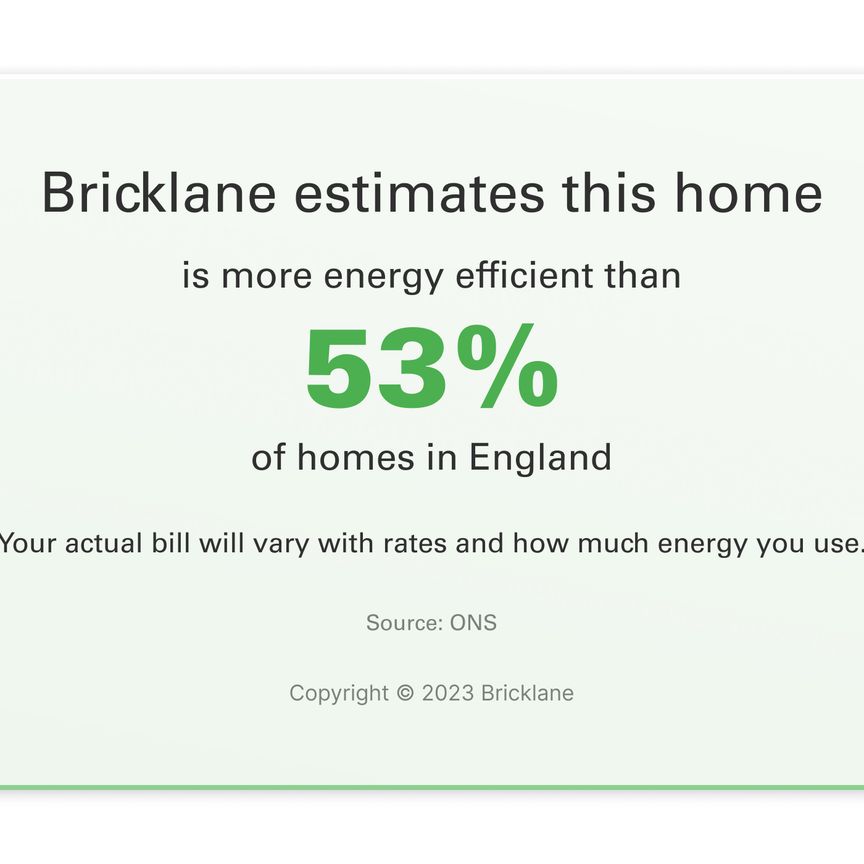 Bricklane estimates this home

is more energy efficient than

53%

of homes in England

Your actual bill will vary with rates and how much energy you use.

Source: ONS

Copyright © 2023 Bricklane